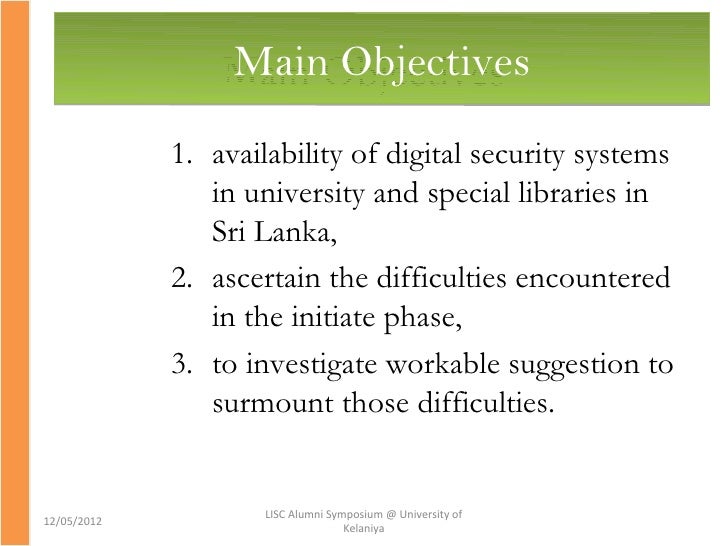 Main Objectives

1. availability of digital security systems in university and special libraries in Sri Lanka,
2. ascertain the difficulties encountered in the initiate phase,
3. to investigate workable suggestion to surmount those difficulties.

12/05/2012

LISC Alumni Symposium @ University of Kelaniya